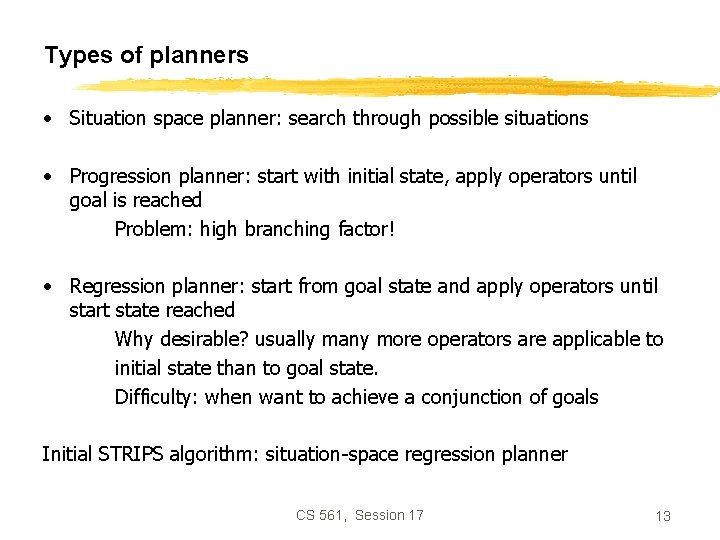 Types of planners

• Situation space planner: search through possible situations

• Progression planner: start with initial state, apply operators until goal is reached
Problem: high branching factor!

• Regression planner: start from goal state and apply operators until start state reached
Why desirable? usually many more operators are applicable to initial state than to goal state.
Difficulty: when want to achieve a conjunction of goals

Initial STRIPS algorithm: situation-space regression planner

CS 561, Session 17

13